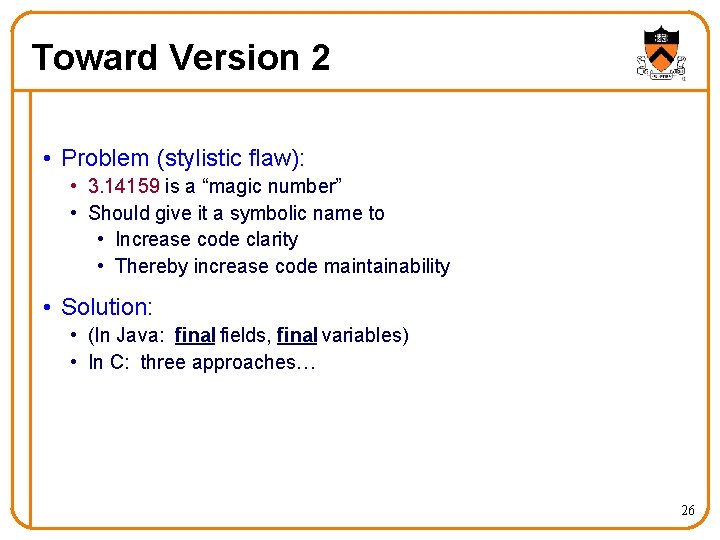 Toward Version 2

• Problem (stylistic flaw):
  • 3.14159 is a “magic number”
  • Should give it a symbolic name to
    • Increase code clarity
    • Thereby increase code maintainability

• Solution:
  • (In Java: final fields, final variables)
  • In C: three approaches…

26